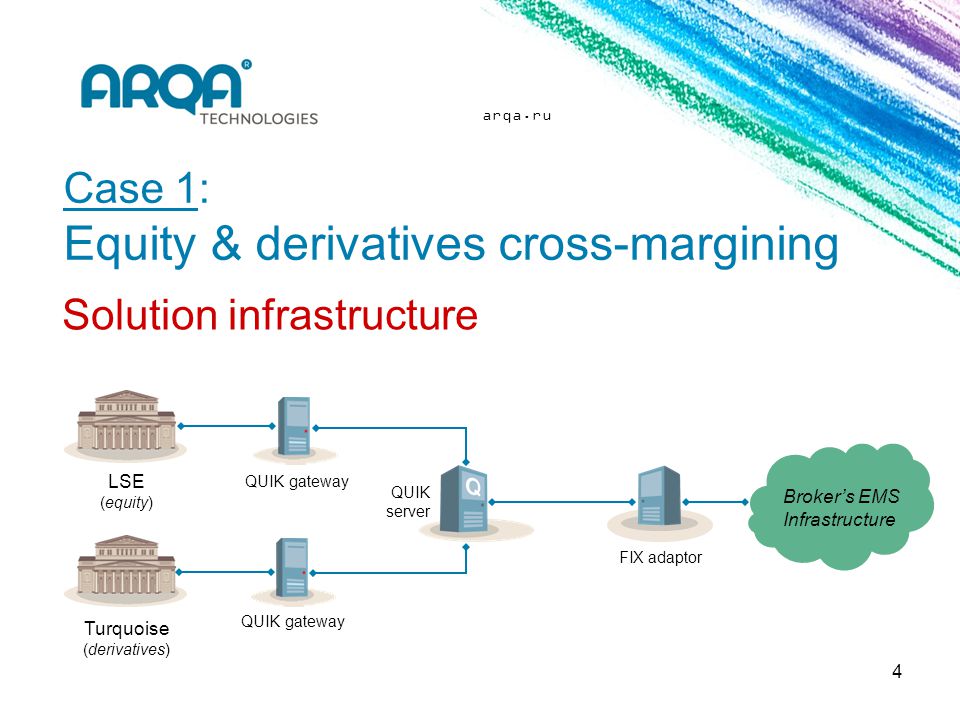 ARQA®
TECHNOLOGIES

arqa.ru

Case 1:
Equity & derivatives cross-margining

Solution infrastructure

LSE
(equity)

QUIK gateway

QUIK server

Q

FIX adaptor

Broker's EMS Infrastructure

Turquoise
(derivatives)

QUIK gateway

4